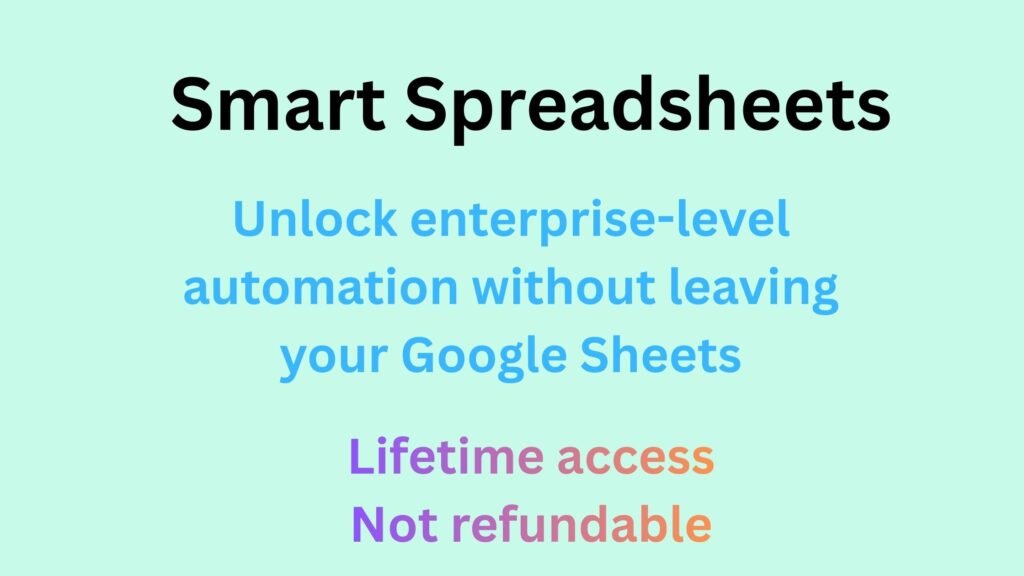 Smart Spreadsheets

Unlock enterprise-level automation without leaving your Google Sheets

Lifetime access
Not refundable